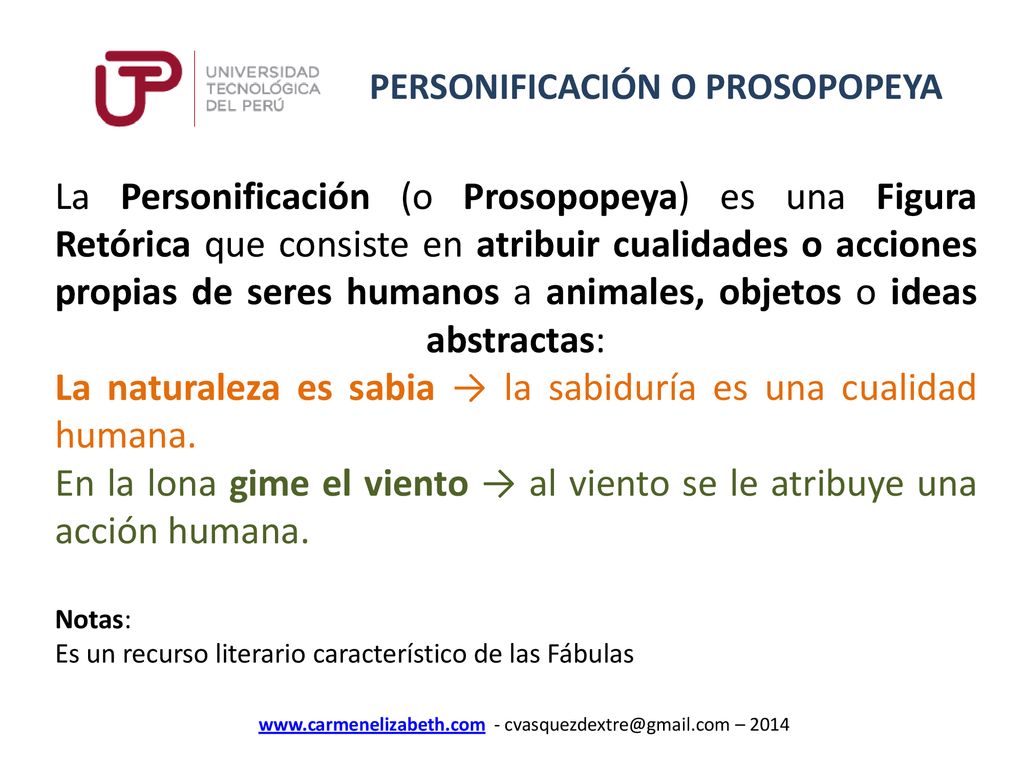 UTP UNIVERSIDAD TECNOLÓGICA DEL PERÚ

PERSONIFICACIÓN O PROSOPOPEYA

La Personificación (o Prosopopeya) es una Figura Retórica que consiste en atribuir cualidades o acciones propias de seres humanos a animales, objetos o ideas abstractas:

La naturaleza es sabia → la sabiduría es una cualidad humana.

En la lona gime el viento → al viento se le atribuye una acción humana.

Notas:
Es un recurso literario característico de las Fábulas

www.carmenelizabeth.com - cvasquezdextre@gmail.com – 2014